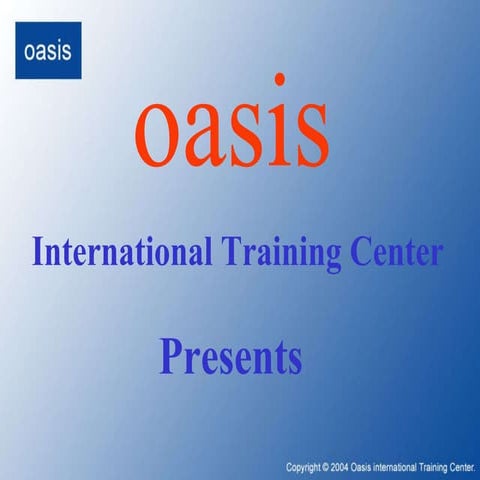 oasis

oasis

International Training Center

Presents

Copyright © 2004 Oasis international Training Center.